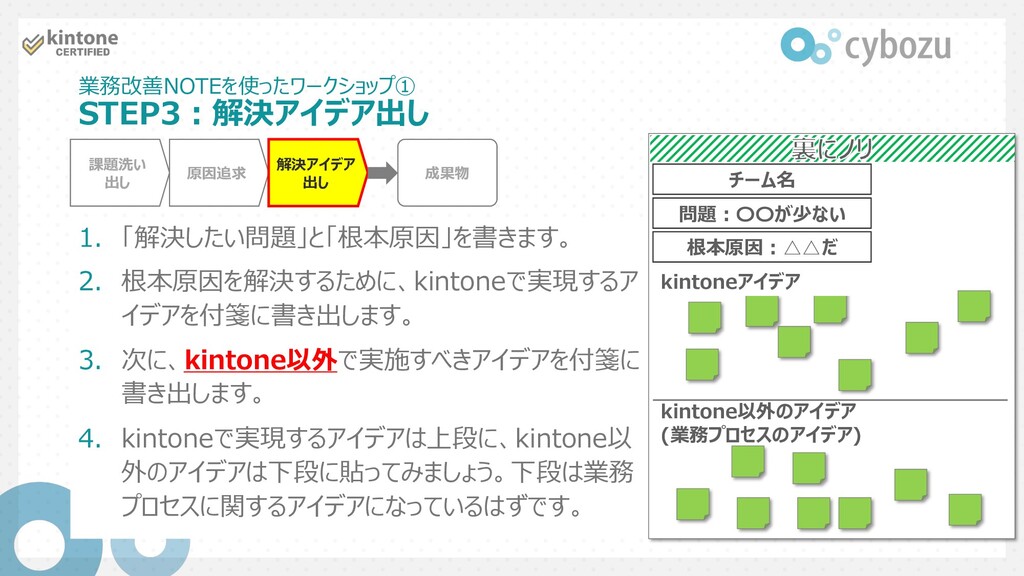 kintone CERTIFIED

cybozu

業務改善NOTEを使ったワークショップ①
STEP3：解決アイデア出し

課題洗い出し
原因追求
解決アイデア出し
成果物

1. 「解決したい問題」と「根本原因」を書きます。
2. 根本原因を解決するために、kintoneで実現するアイデアを付箋に書き出します。
3. 次に、kintone以外で実施すべきアイデアを付箋に書き出します。
4. kintoneで実現するアイデアは上段に、kintone以外のアイデアは下段に貼ってみましょう。下段は業務プロセスに関するアイデアになっているはずです。

裏にノリ
チーム名
問題：〇〇が少ない
根本原因：△△だ
kintoneアイデア
kintone以外のアイデア
（業務プロセスのアイデア）